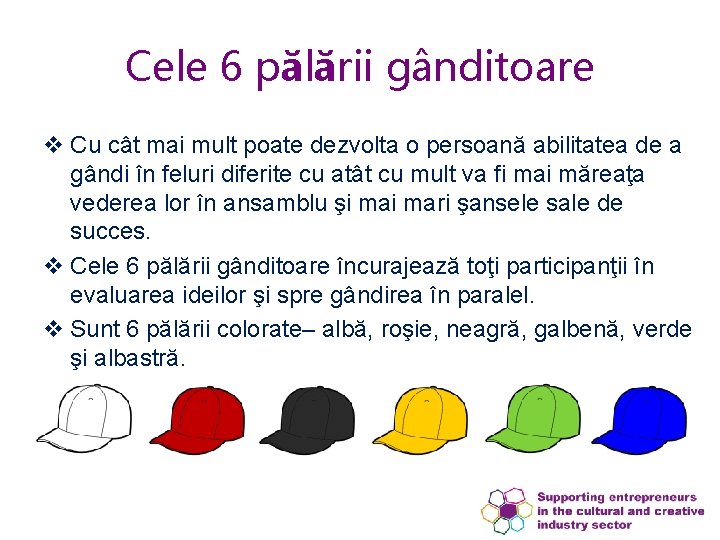 Cele 6 pălării gânditoare

❖ Cu cât mai mult poate dezvolta o persoană abilitatea de a gândi în feluri diferite cu atât cu mult va fi mai măreaţa vederea lor în ansamblu şi mai mari şansele sale de succes.

❖ Cele 6 pălării gânditoare încurajează toţi participanţii în evaluarea ideilor şi spre gândirea în paralel.

❖ Sunt 6 pălării colorate– albă, roşie, neagră, galbenă, verde şi albastră.

Supporting entrepreneurs in the cultural and creative industry sector